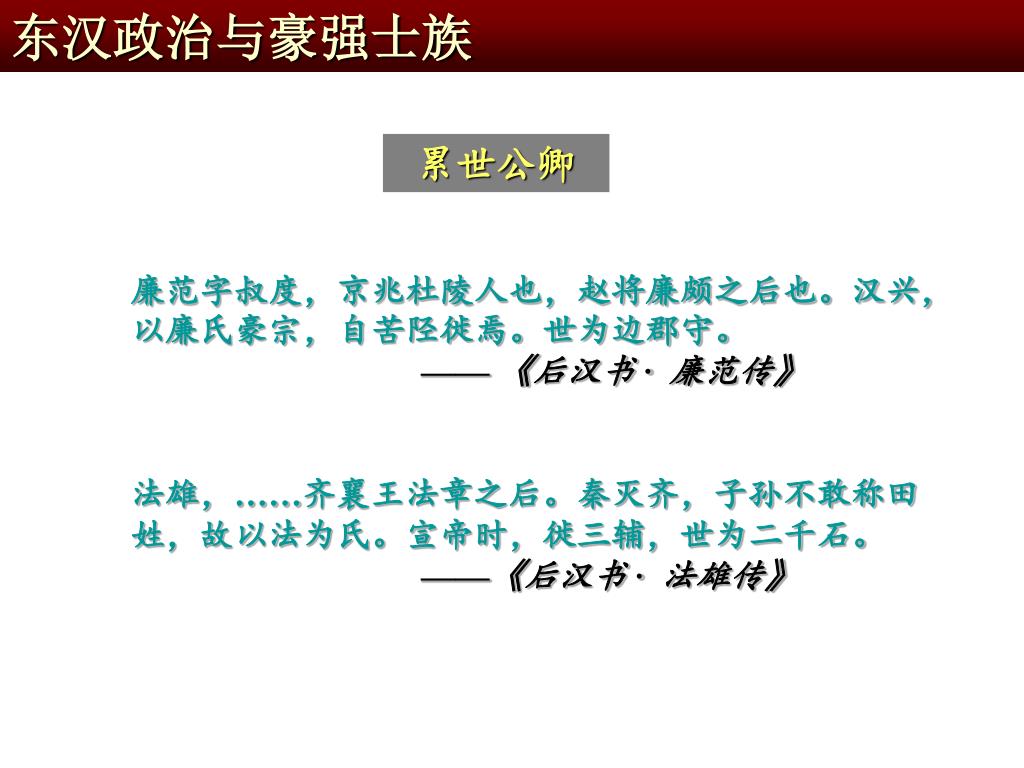 东汉政治与豪强士族

累世公卿

廉范字叔度，京兆杜陵人也，赵将廉颇之后也。汉兴，以廉氏豪宗，自苦陉徙焉。世为边郡守。
——《后汉书·廉范传》

法雄，……齐襄王法章之后。秦灭齐，子孙不敢称田姓，故以法为氏。宣帝时，徙三辅，世为二千石。
——《后汉书·法雄传》